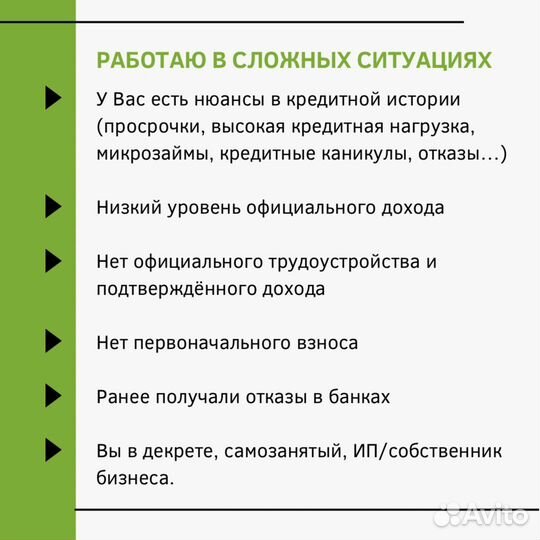 РАБОТАЮ В СЛОЖНЫХ СИТУАЦИЯХ

У Вас есть нюансы в кредитной истории (просрочки, высокая кредитная нагрузка, микрозаймы, кредитные каникулы, отказы...)

Низкий уровень официального дохода

Нет официального трудоустройства и подтверждённого дохода

Нет первоначального взноса

Ранее получали отказы в банках

Вы в декрете, самозанятый, ИП/собственник бизнеса.

Avito